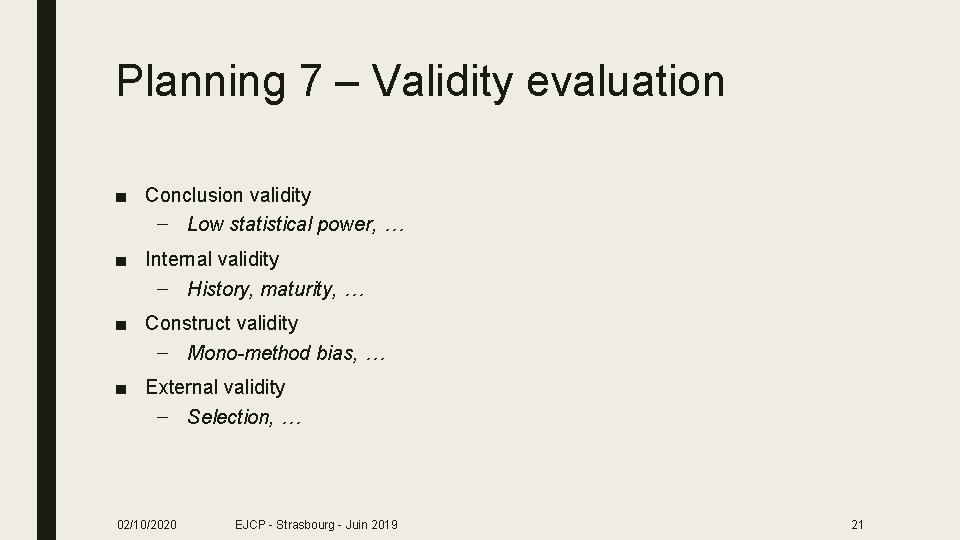 Planning 7 – Validity evaluation

■ Conclusion validity
– Low statistical power, …

■ Internal validity
– History, maturity, …

■ Construct validity
– Mono-method bias, …

■ External validity
– Selection, …

02/10/2020 EJCP - Strasbourg - Juin 2019 21